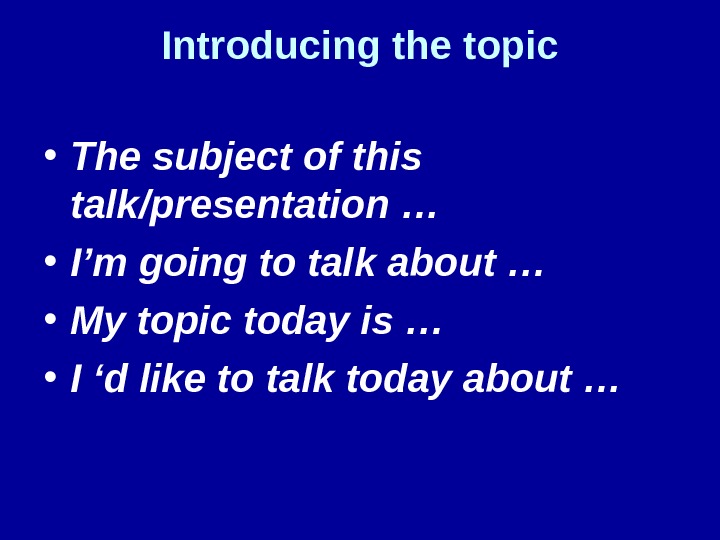 Introducing the topic

• The subject of this talk/presentation …
• I’m going to talk about …
• My topic today is …
• I ‘d like to talk today about …